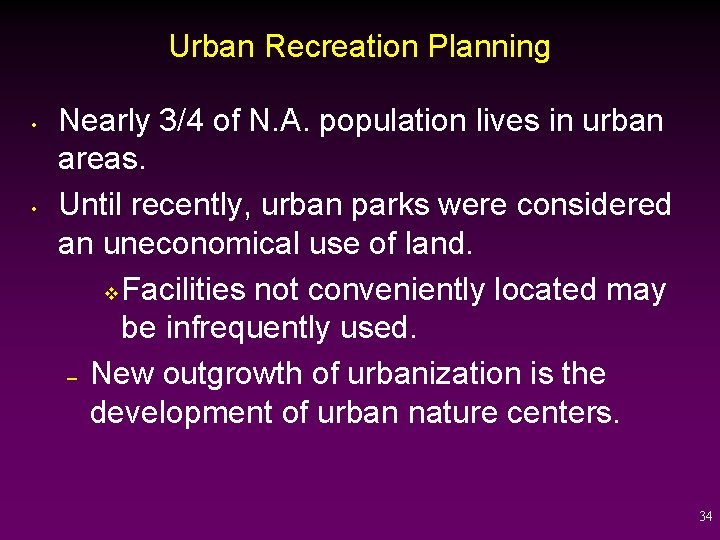 Urban Recreation Planning

• Nearly 3/4 of N.A. population lives in urban areas.

• Until recently, urban parks were considered an uneconomical use of land.

❖ Facilities not conveniently located may be infrequently used.

– New outgrowth of urbanization is the development of urban nature centers.

34